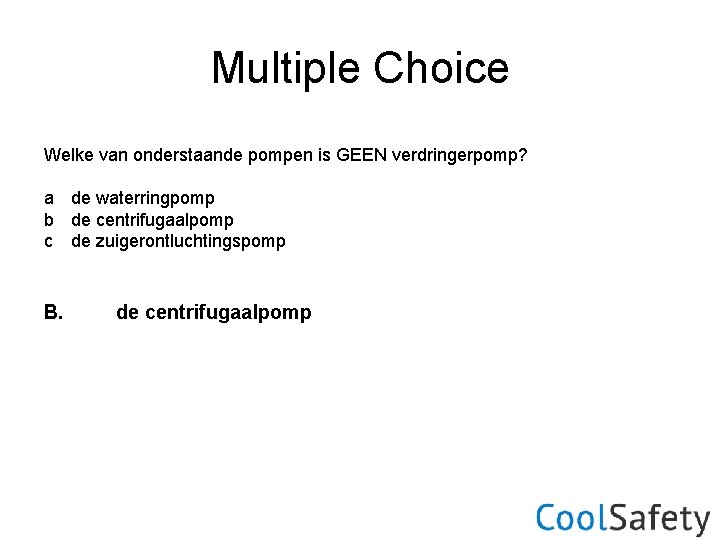 Multiple Choice

Welke van onderstaande pompen is GEEN verdringerpomp?

a de waterringpomp
b de centrifugaalpomp
c de zuigerontluchtingspomp

B. de centrifugaalpomp

CoolSafety